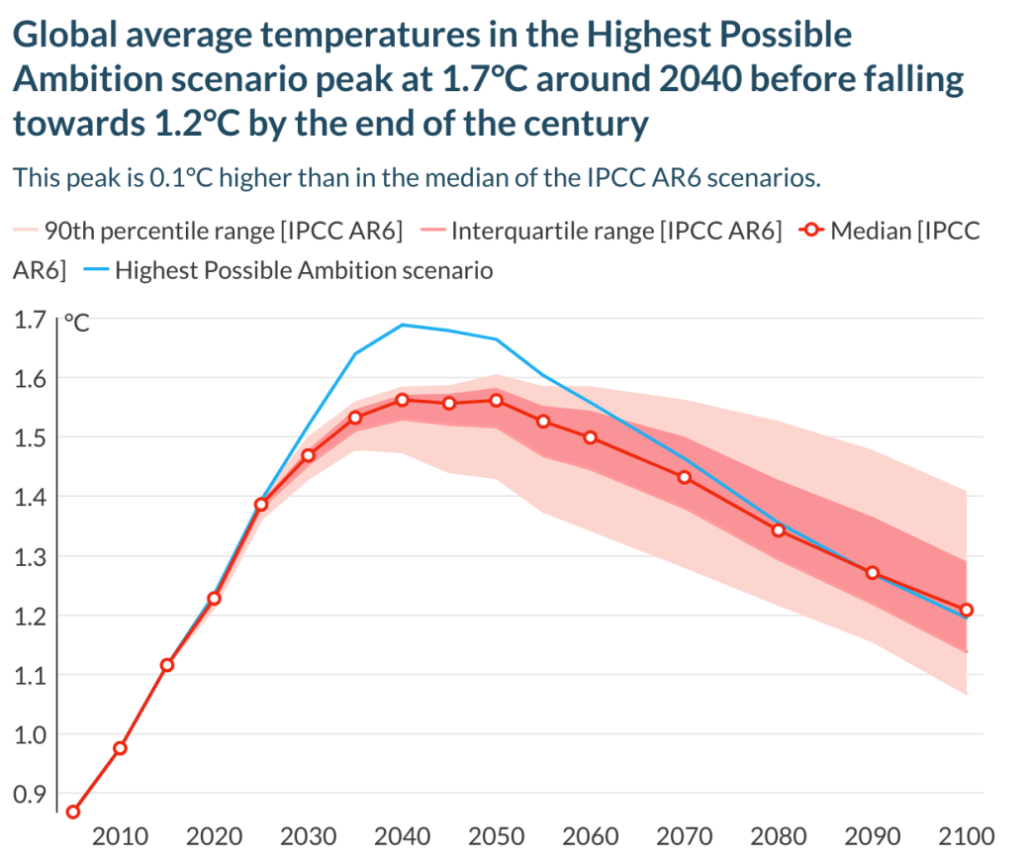 Global average temperatures in the Highest Possible Ambition scenario peak at 1.7°C around 2040 before falling towards 1.2°C by the end of the century

This peak is 0.1°C higher than in the median of the IPCC AR6 scenarios.

90th percentile range [IPCC AR6] Interquartile range [IPCC AR6] Median [IPCC AR6] Highest Possible Ambition scenario

1.7 °C
1.6
1.5
1.4
1.3
1.2
1.1
1.0
0.9

2010 2020 2030 2040 2050 2060 2070 2080 2090 2100